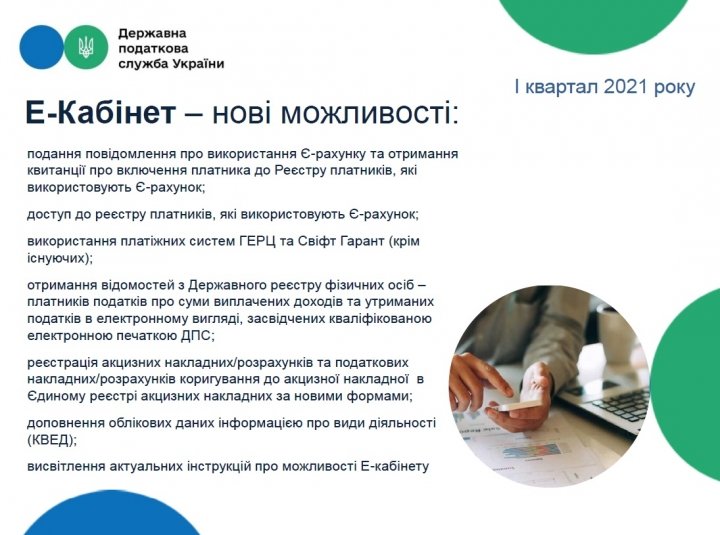 Державна податкова служба України

І квартал 2021 року

Е-Кабінет – нові можливості:

подання повідомлення про використання Є-рахунку та отримання квитанції про включення платника до Реєстру платників, які використовують Є-рахунок;

доступ до реєстру платників, які використовують Є-рахунок;

використання платіжних систем ГЕРЦ та Свіфт Гарант (крім існуючих);

отримання відомостей з Державного реєстру фізичних осіб – платників податків про суми виплачених доходів та утриманих податків в електронному вигляді, засвідчених кваліфікованою електронною печаткою ДПС;

реєстрація акцизних накладних/розрахунків та податкових накладних/розрахунків коригування до акцизної накладної в Єдиному реєстрі акцизних накладних за новими формами;

доповнення облікових даних інформацією про види діяльності (КВЕД);

висвітлення актуальних інструкцій про можливості Е-кабінету